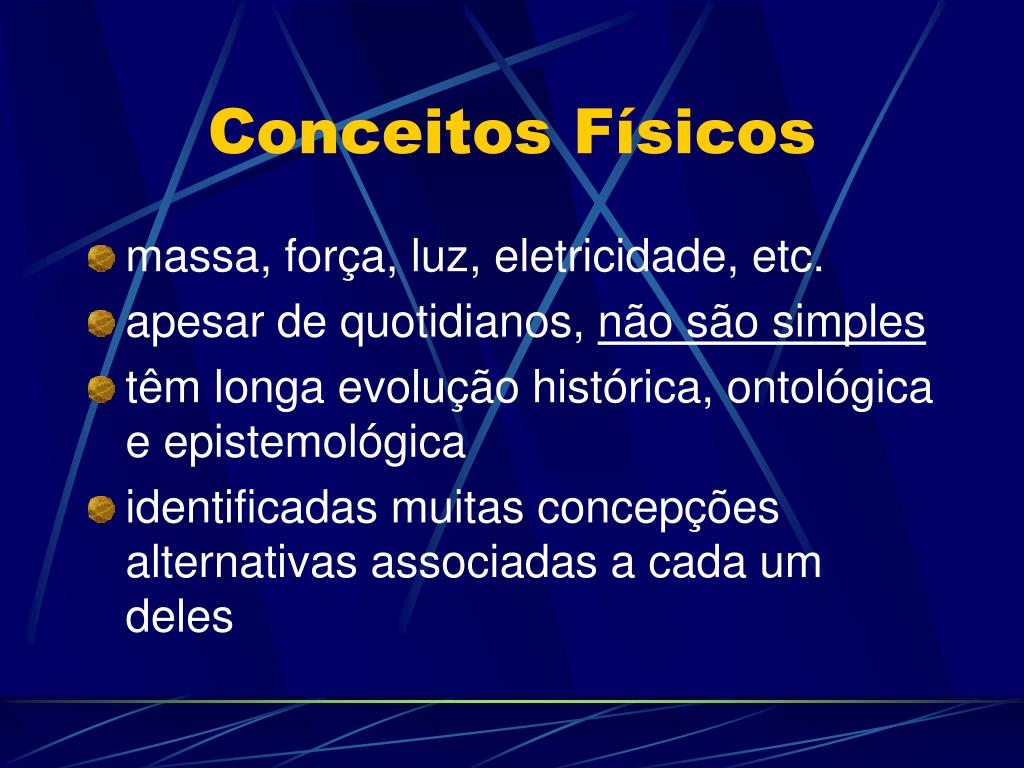 Conceitos Físicos

massa, força, luz, eletricidade, etc.

apesar de quotidianos, não são simples

têm longa evolução histórica, ontológica e epistemológica

identificadas muitas concepções alternativas associadas a cada um deles